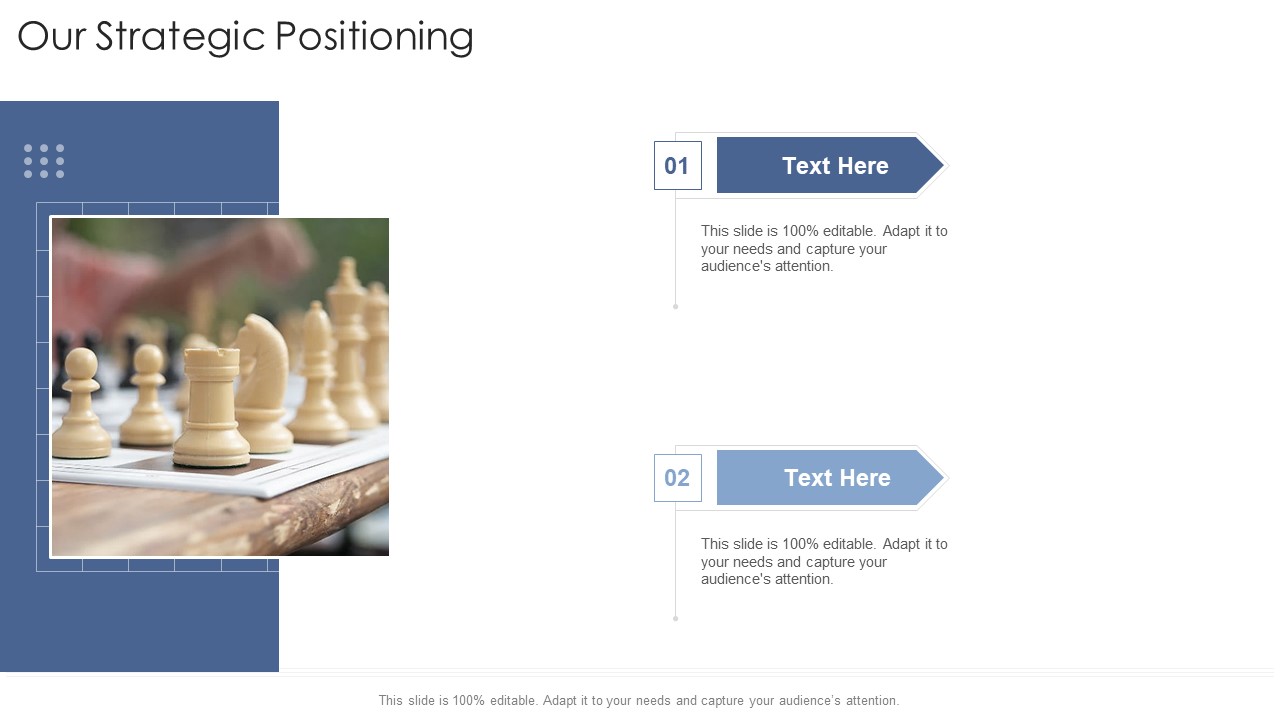 Our Strategic Positioning

01

Text Here

This slide is 100% editable. Adapt it to your needs and capture your audience's attention.

02

Text Here

This slide is 100% editable. Adapt it to your needs and capture your audience's attention.

This slide is 100% editable. Adapt it to your needs and capture your audience's attention.